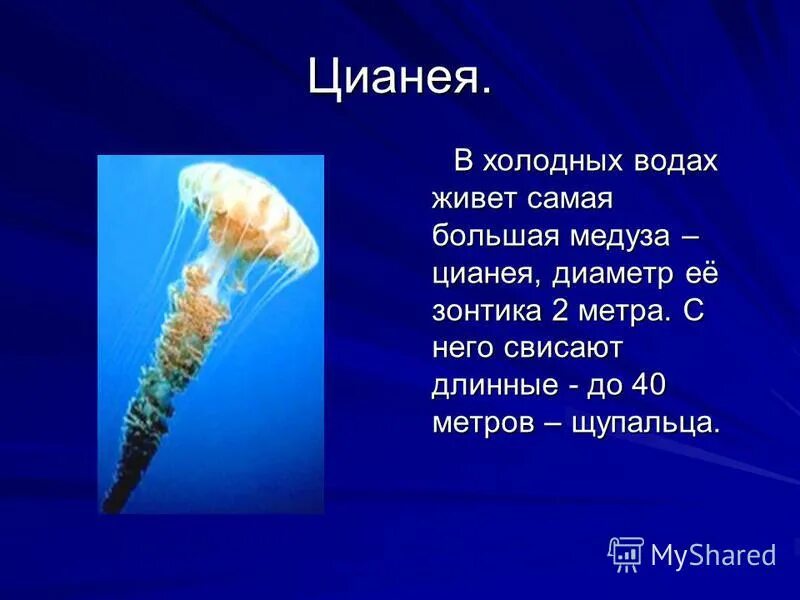 Цианея.

В холодных водах живет самая большая медуза – цианея, диаметр её зонтика 2 метра. С него свисают длинные - до 40 метров – щупальца.

MyShared